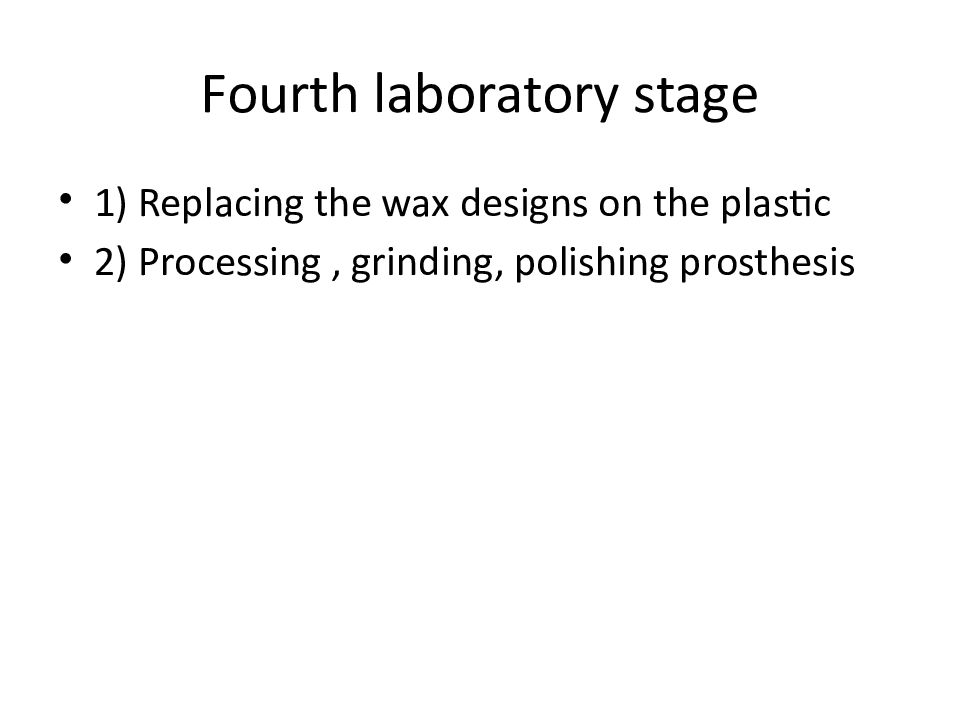 Fourth laboratory stage

• 1) Replacing the wax designs on the plastic
• 2) Processing , grinding, polishing prosthesis